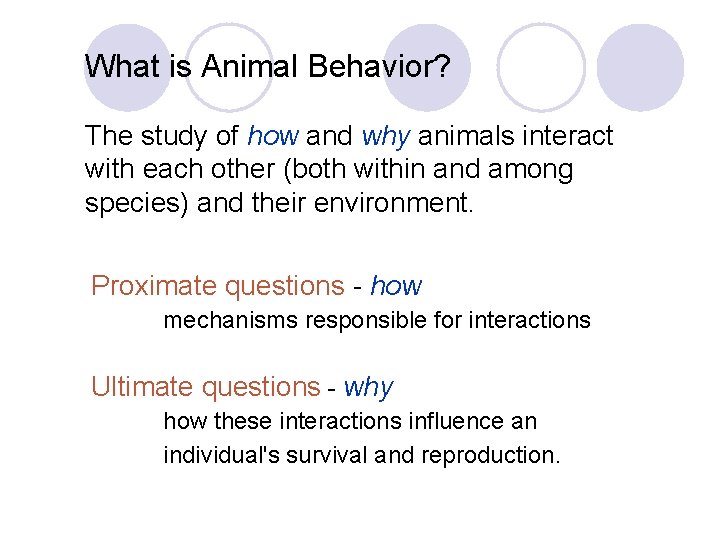 What is Animal Behavior?

The study of how and why animals interact with each other (both within and among species) and their environment.

Proximate questions - how

mechanisms responsible for interactions

Ultimate questions - why

how these interactions influence an individual's survival and reproduction.